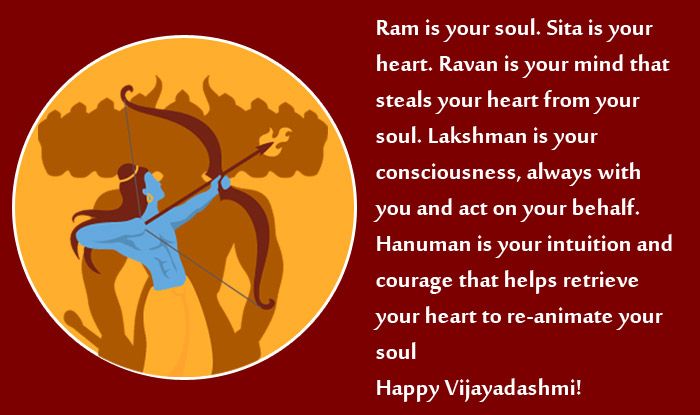 Ram is your soul. Sita is your heart. Ravan is your mind that steals your heart from your soul. Lakshman is your consciousness, always with you and act on your behalf. Hanuman is your intuition and courage that helps retrieve your heart to re-animate your soul
Happy Vijayadashmi!